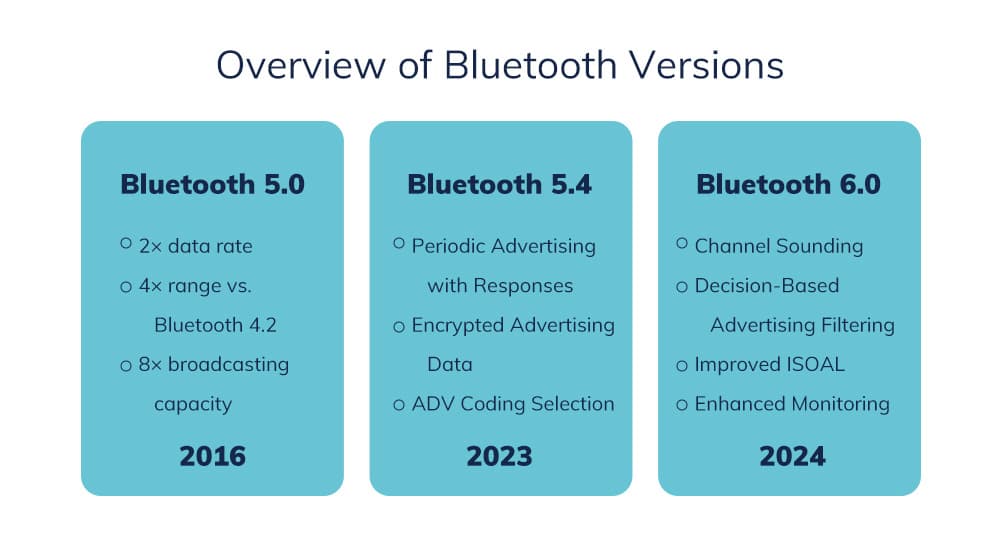 Overview of Bluetooth Versions

Bluetooth 5.0

○ 2× data rate
○ 4× range vs. Bluetooth 4.2
○ 8× broadcasting capacity

2016

Bluetooth 5.4

○ Periodic Advertising with Responses
○ Encrypted Advertising Data
○ ADV Coding Selection

2023

Bluetooth 6.0

○ Channel Sounding
○ Decision-Based Advertising Filtering
○ Improved ISOAL
○ Enhanced Monitoring

2024